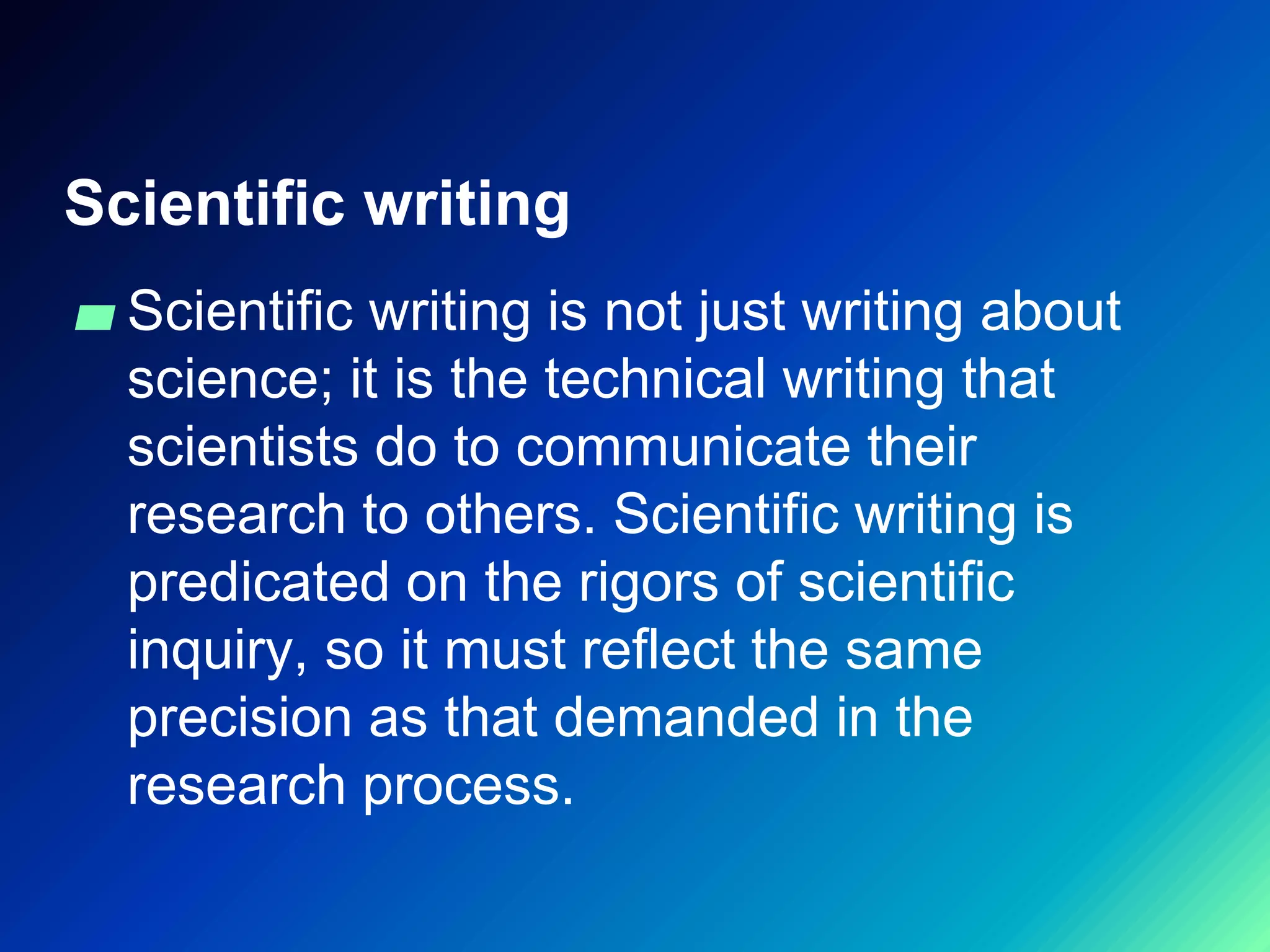 Scientific writing

Scientific writing is not just writing about science; it is the technical writing that scientists do to communicate their research to others. Scientific writing is predicated on the rigors of scientific inquiry, so it must reflect the same precision as that demanded in the research process.